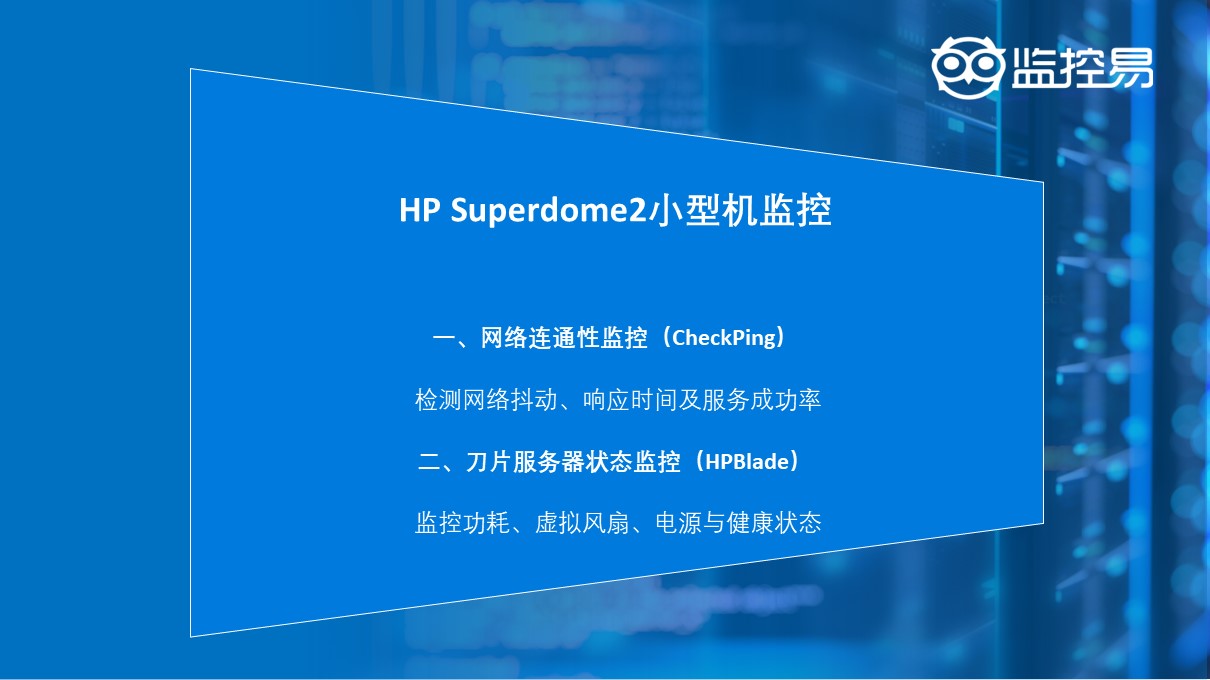 监控易

HP Superdome2小型机监控

一、网络连通性监控（CheckPing）

检测网络抖动、响应时间及服务成功率

二、刀片服务器状态监控（HPBlade）

监控功耗、虚拟风扇、电源与健康状态